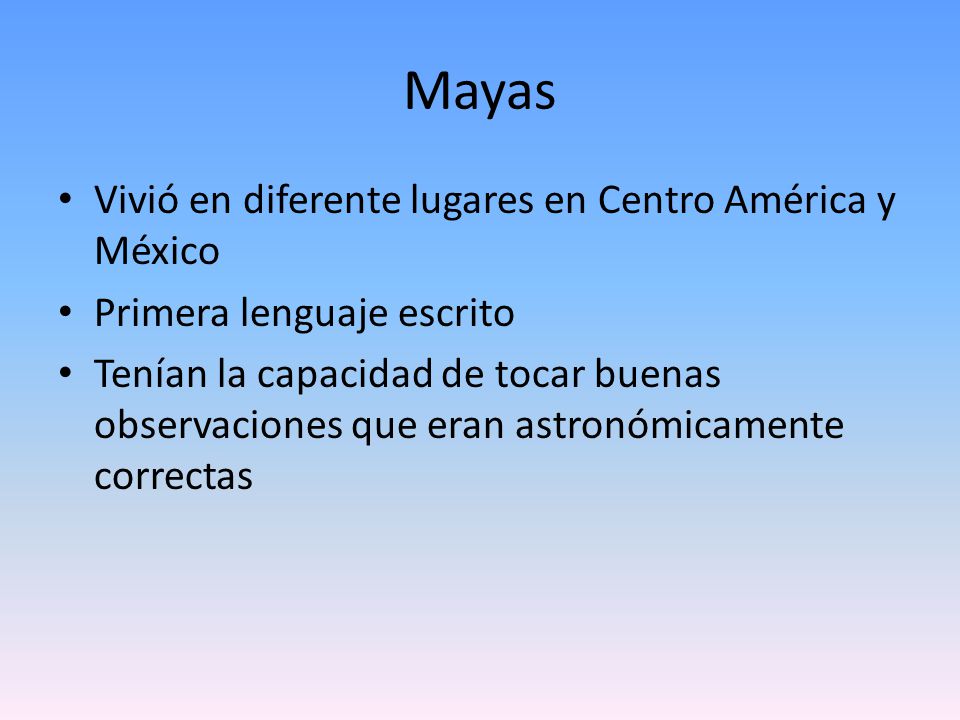 Mayas

• Vivió en diferente lugares en Centro América y México
• Primera lenguaje escrito
• Tenían la capacidad de tocar buenas observaciones que eran astronómicamente correctas